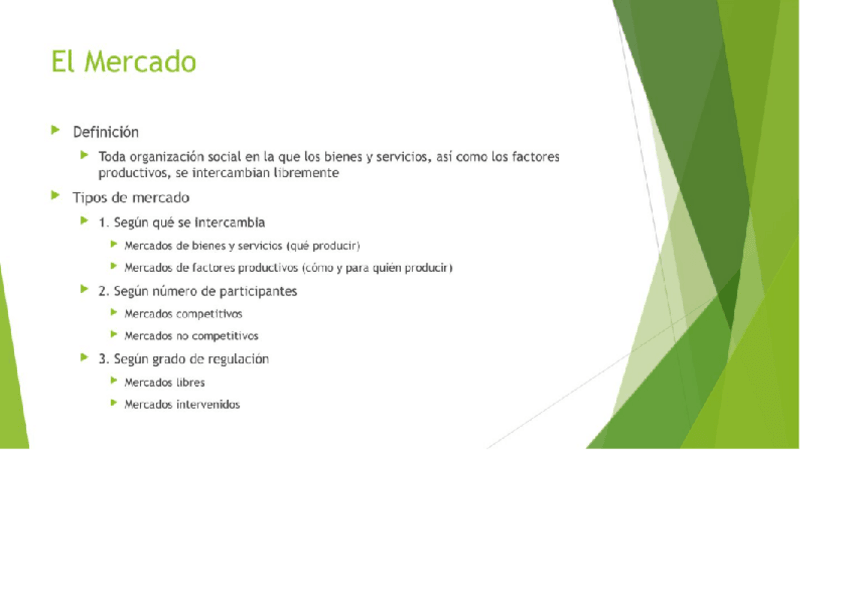 El Mercado

Definición

Toda organización social en la que los bienes y servicios, así como los factores productivos, se intercambian libremente

Tipos de mercado

1. Según qué se intercambia

Mercados de bienes y servicios (qué producir)

Mercados de factores productivos (cómo y para quién producir)

2. Según número de participantes

Mercados competitivos

Mercados no competitivos

3. Según grado de regulación

Mercados libres

Mercados intervenidos